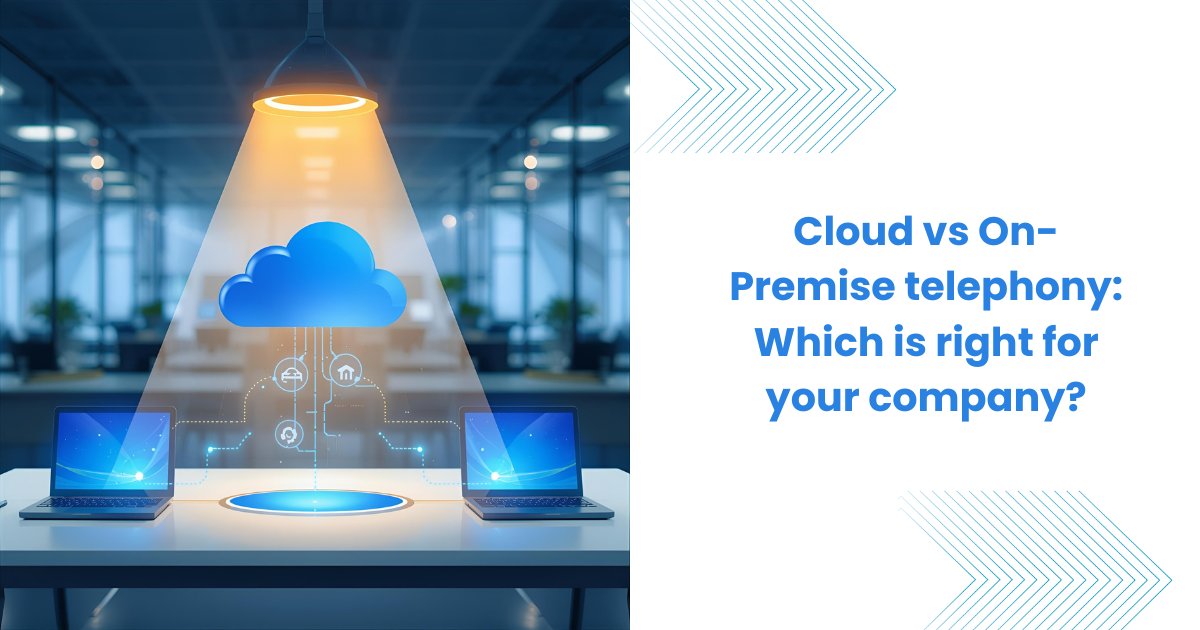 Cloud vs On-Premise telephony: Which is right for your company?